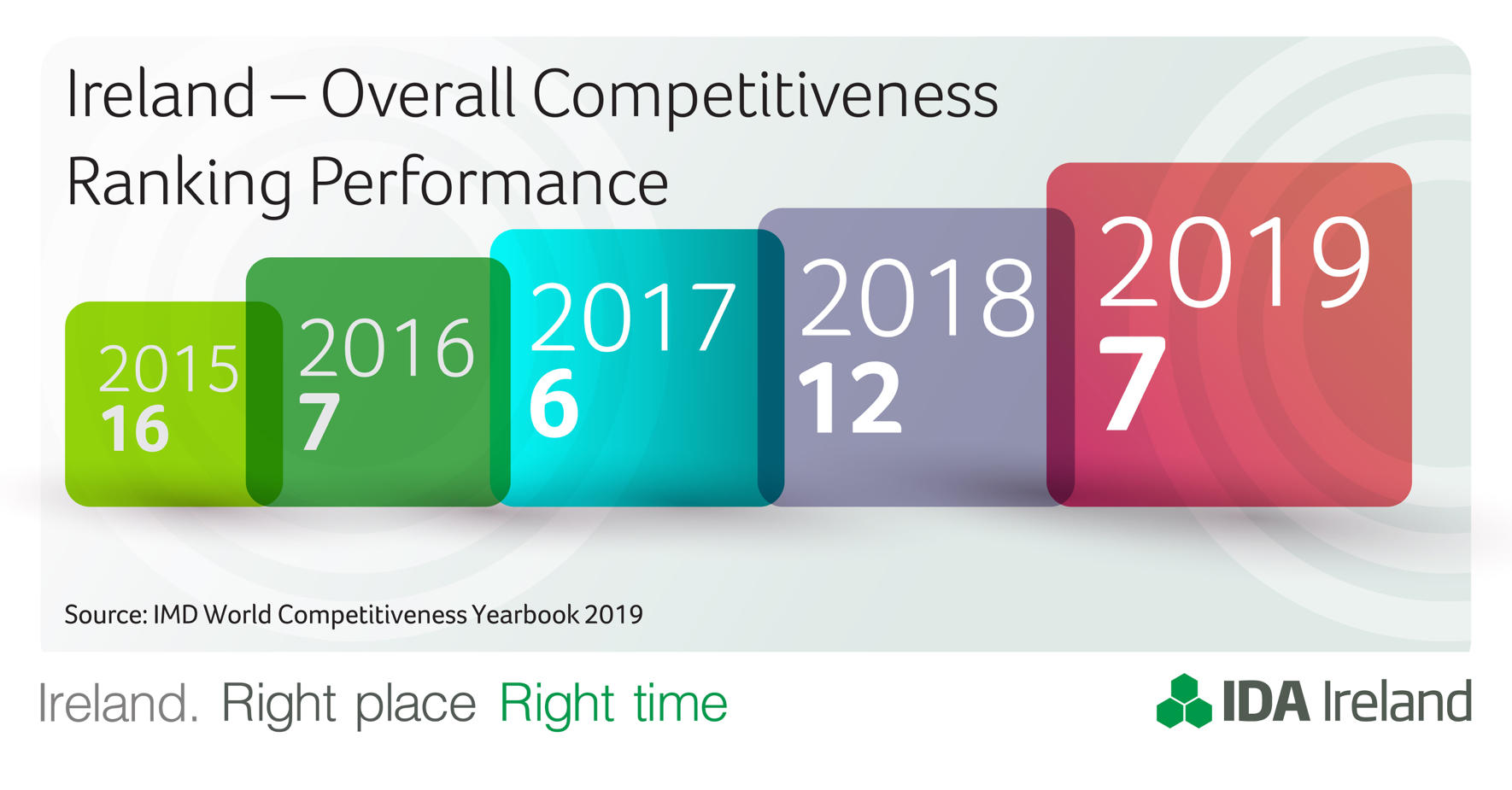 Ireland – Overall Competitiveness Ranking Performance

2015
16

2016
7

2017
6

2018
12

2019
7

Source: IMD World Competitiveness Yearbook 2019

Ireland. Right place Right time

IDA Ireland